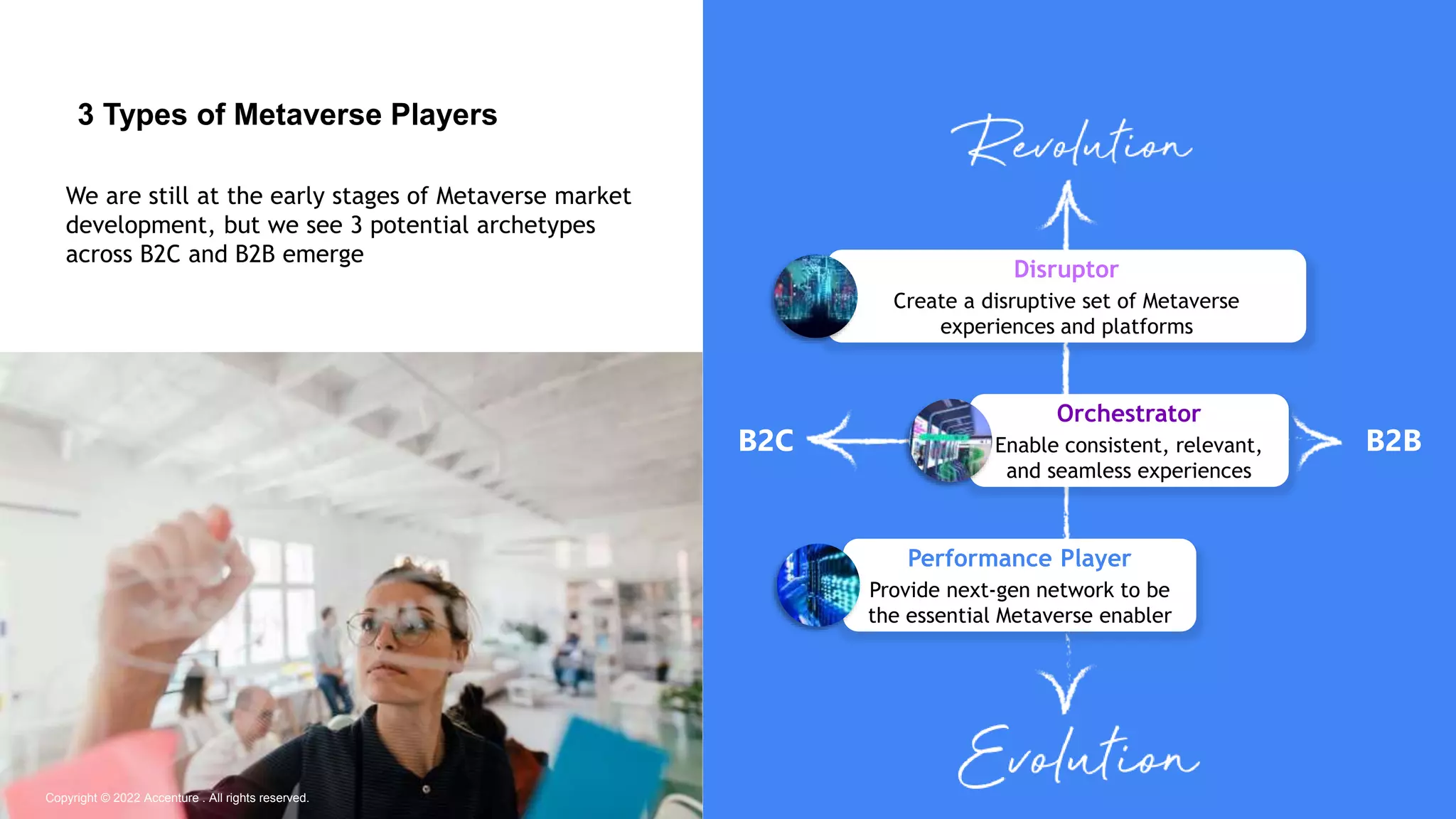 3 Types of Metaverse Players

We are still at the early stages of Metaverse market development, but we see 3 potential archetypes across B2C and B2B emerge

Copyright © 2022 Accenture . All rights reserved.

Revolution

Disruptor
Create a disruptive set of Metaverse experiences and platforms

B2C

Orchestrator
Enable consistent, relevant, and seamless experiences

B2B

Performance Player
Provide next-gen network to be the essential Metaverse enabler

Evolution